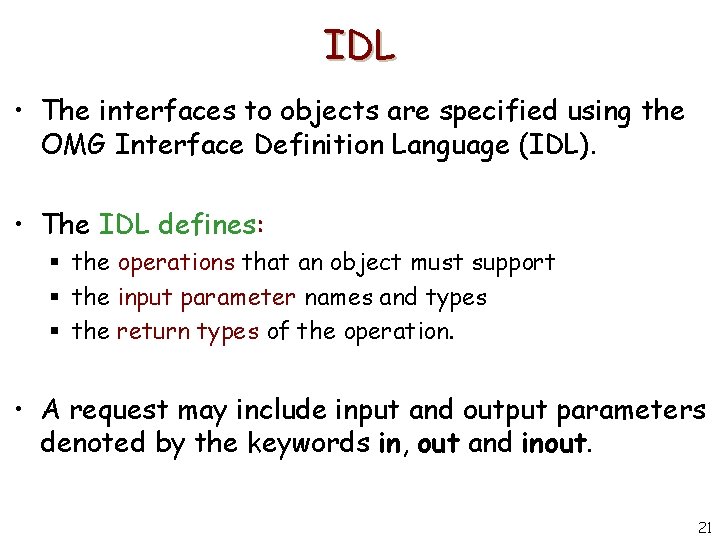 IDL

• The interfaces to objects are specified using the OMG Interface Definition Language (IDL).

• The IDL defines:
▪ the operations that an object must support
▪ the input parameter names and types
▪ the return types of the operation.

• A request may include input and output parameters denoted by the keywords in, out and inout.

21